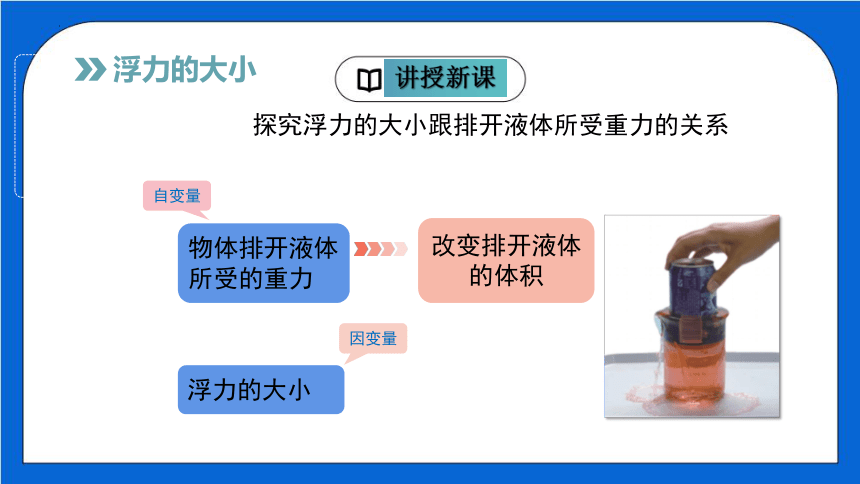 浮力的大小

讲授新课

探究浮力的大小跟排开液体所受重力的关系

自变量

物体排开液体所受的重力

改变排开液体的体积

因变量

浮力的大小